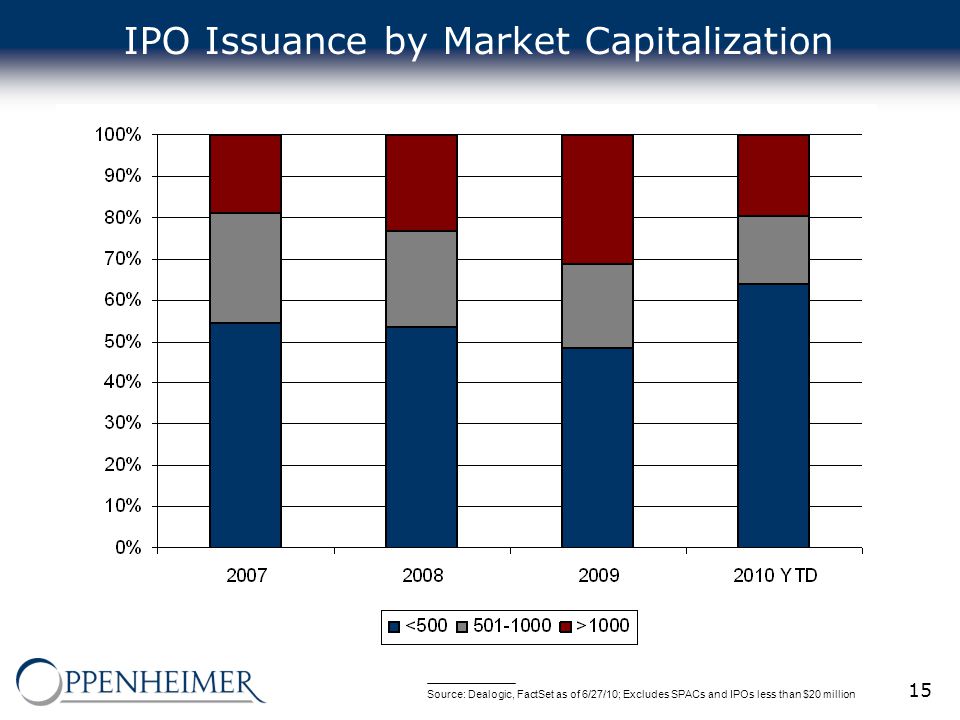 IPO Issuance by Market Capitalization

100%
90%
80%
70%
60%
50%
40%
30%
20%
10%
0%

2007
2008
2009
2010 YTD

<500 501-1000 >1000

OPPENHEIMER

Source: Dealogic, FactSet as of 6/27/10; Excludes SPACs and IPOs less than $20 million

15